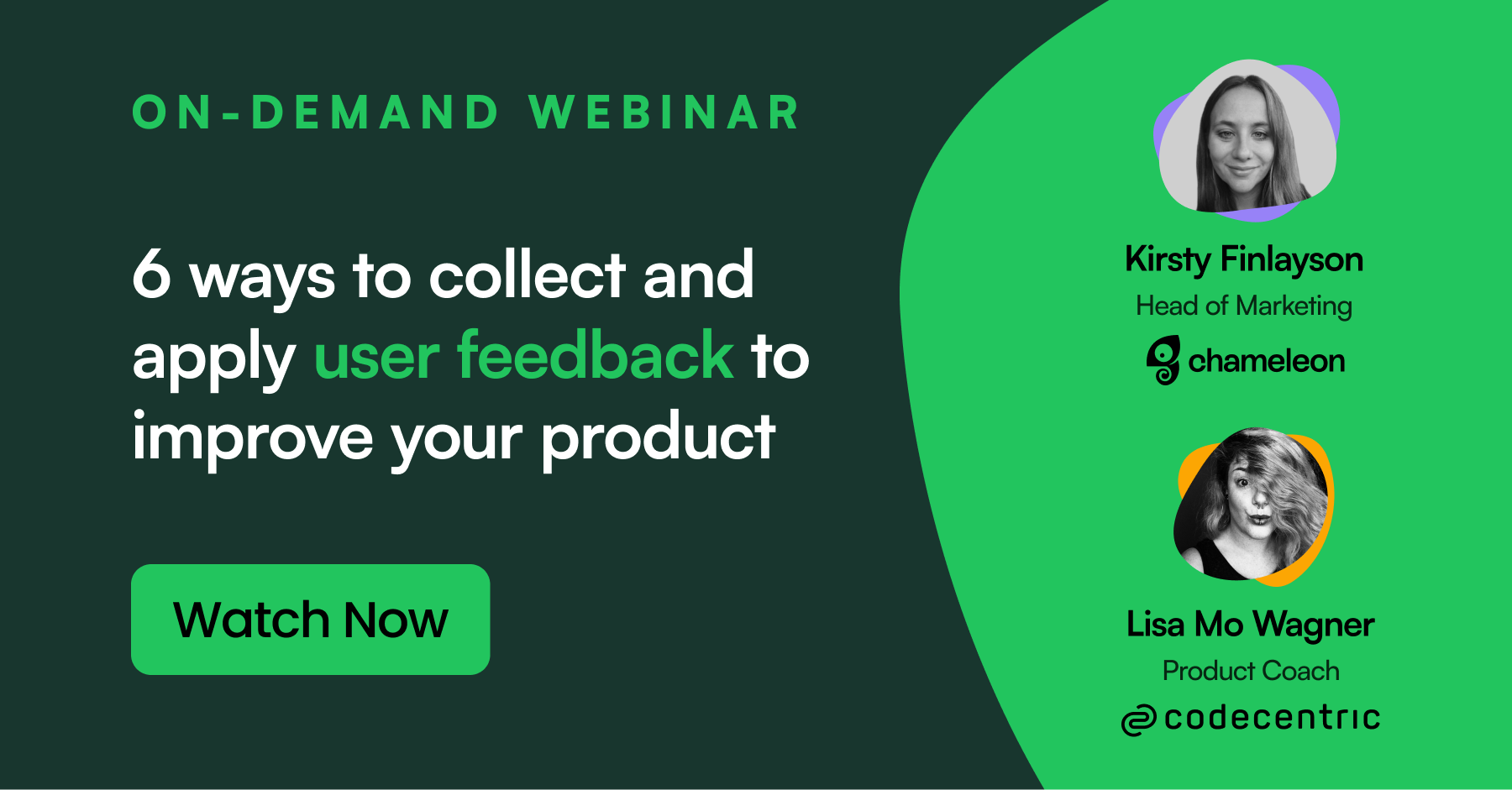 ON-DEMAND WEBINAR

6 ways to collect and apply user feedback to improve your product

Watch Now

Kirsty Finlayson
Head of Marketing
chameleon

Lisa Mo Wagner
Product Coach
codecentric